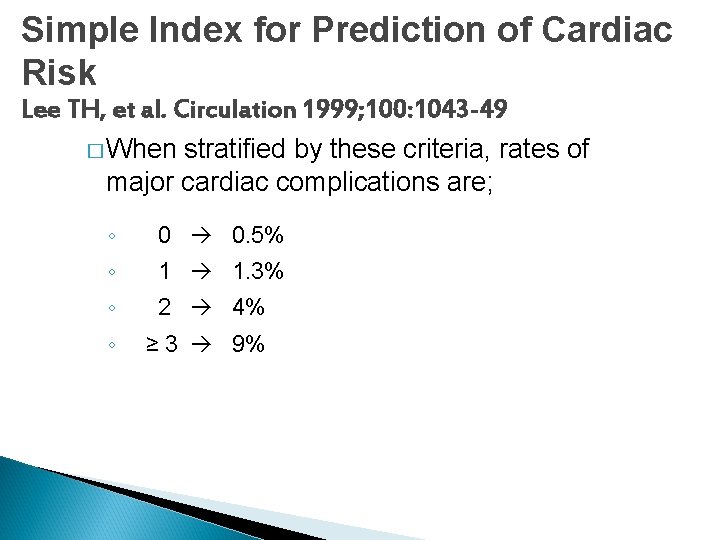 Simple Index for Prediction of Cardiac Risk

Lee TH, et al. Circulation 1999;100:1043-49

□ When stratified by these criteria, rates of major cardiac complications are;

◦ 0 → 0.5%
◦ 1 → 1.3%
◦ 2 → 4%
◦ ≥ 3 → 9%